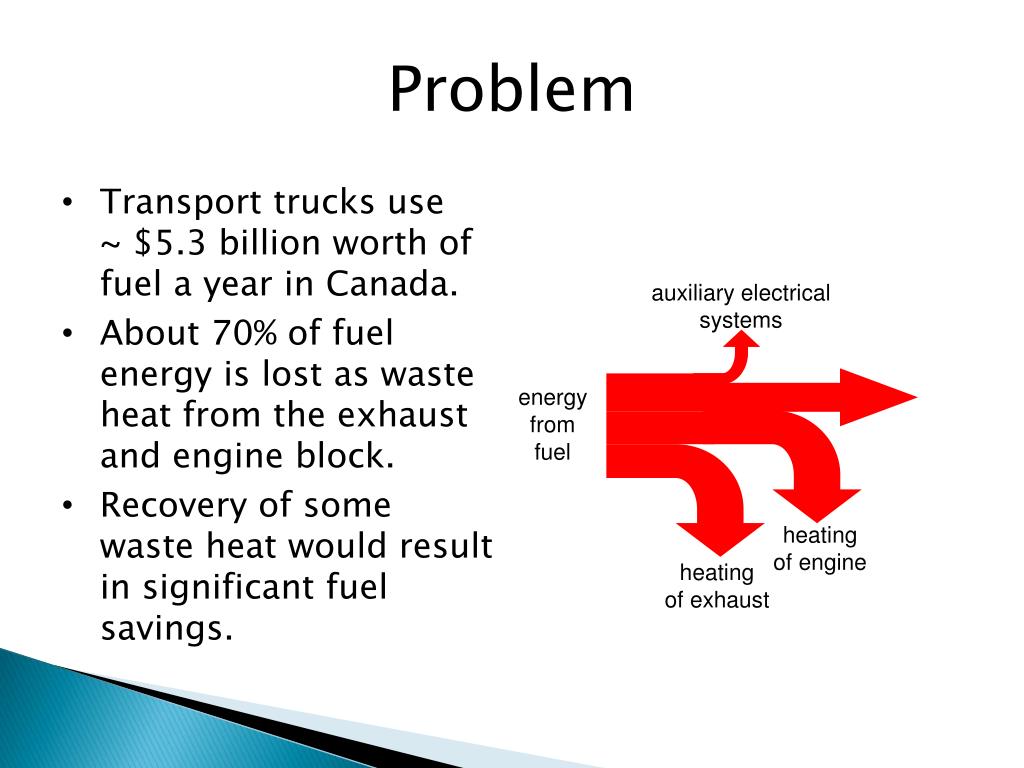 Problem

• Transport trucks use ~ \$5.3 billion worth of fuel a year in Canada.
• About 70% of fuel energy is lost as waste heat from the exhaust and engine block.
• Recovery of some waste heat would result in significant fuel savings.

auxiliary electrical systems

energy from fuel

heating of engine

heating of exhaust